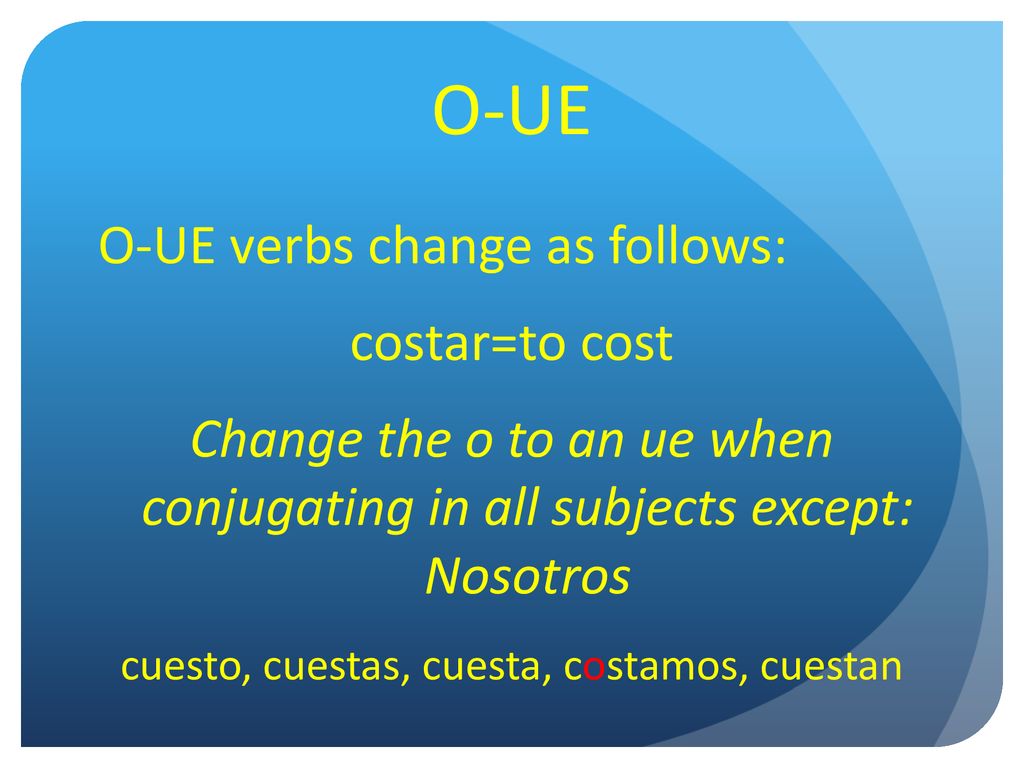 O-UE

O-UE verbs change as follows:

costar=to cost

Change the o to an ue when conjugating in all subjects except: Nosotros

cuesto, cuestas, cuesta, costamos, cuestan